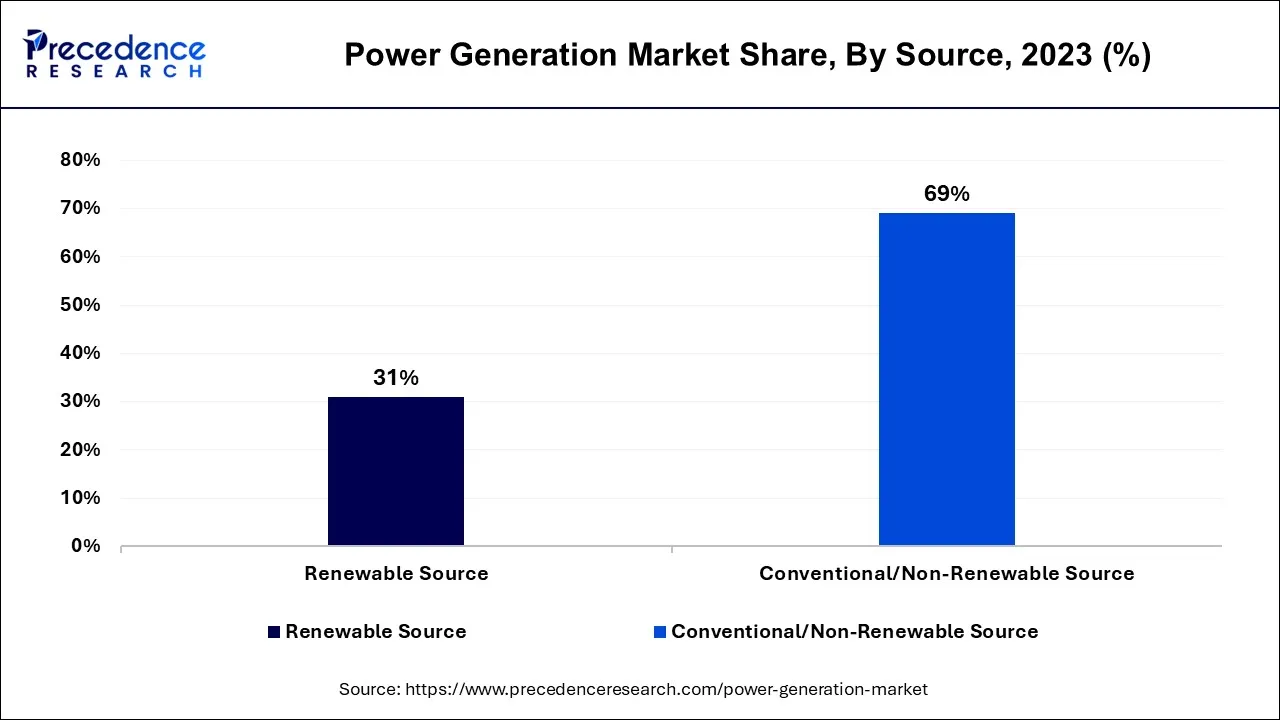 Precedence
RESEARCH

Power Generation Market Share, By Source, 2023 (%)

80%
70%
60%
50%
40%
30%
20%
10%
0%

31%

69%

Renewable Source

Conventional/Non-Renewable Source

Renewable Source
Conventional/Non-Renewable Source

Source: https://www.precedenceresearch.com/power-generation-market